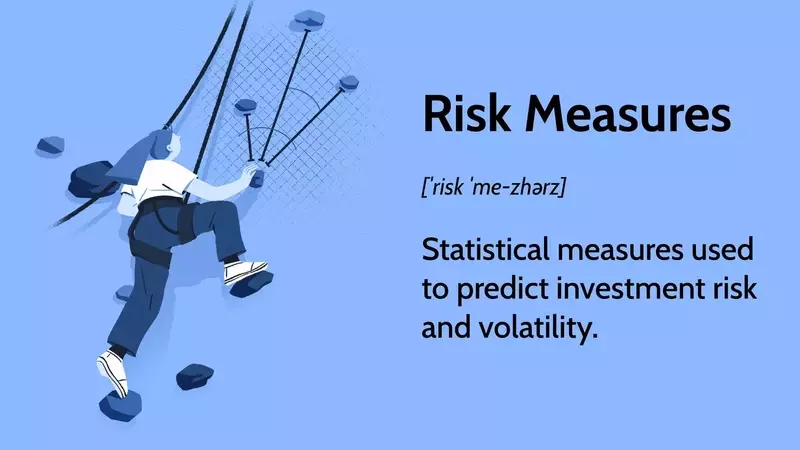 Risk Measures

[ˈrisk ˈme-zhərz]

Statistical measures used to predict investment risk and volatility.